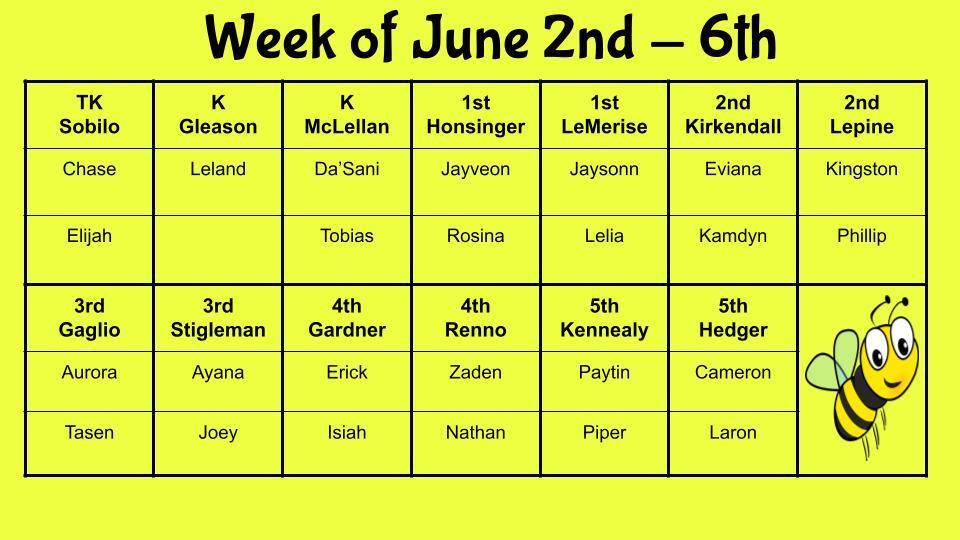 Week of June 2nd – 6th

| TK Sobilo | K Gleason | K McLellan | 1st Honsinger | 1st LeMerise | 2nd Kirkendall | 2nd Lepine |
|---|---|---|---|---|---|---|
| Chase | Leland | Da'Sani | Jayveon | Jaysonn | Eviana | Kingston |
| Elijah | | Tobias | Rosina | Lelia | Kamdyn | Phillip |
| 3rd Gaglio | 3rd Stigleman | 4th Gardner | 4th Renno | 5th Kennealy | 5th Hedger | |
| Aurora | Ayana | Erick | Zaden | Paytin | Cameron | |
| Tasen | Joey | Isiah | Nathan | Piper | Laron | |